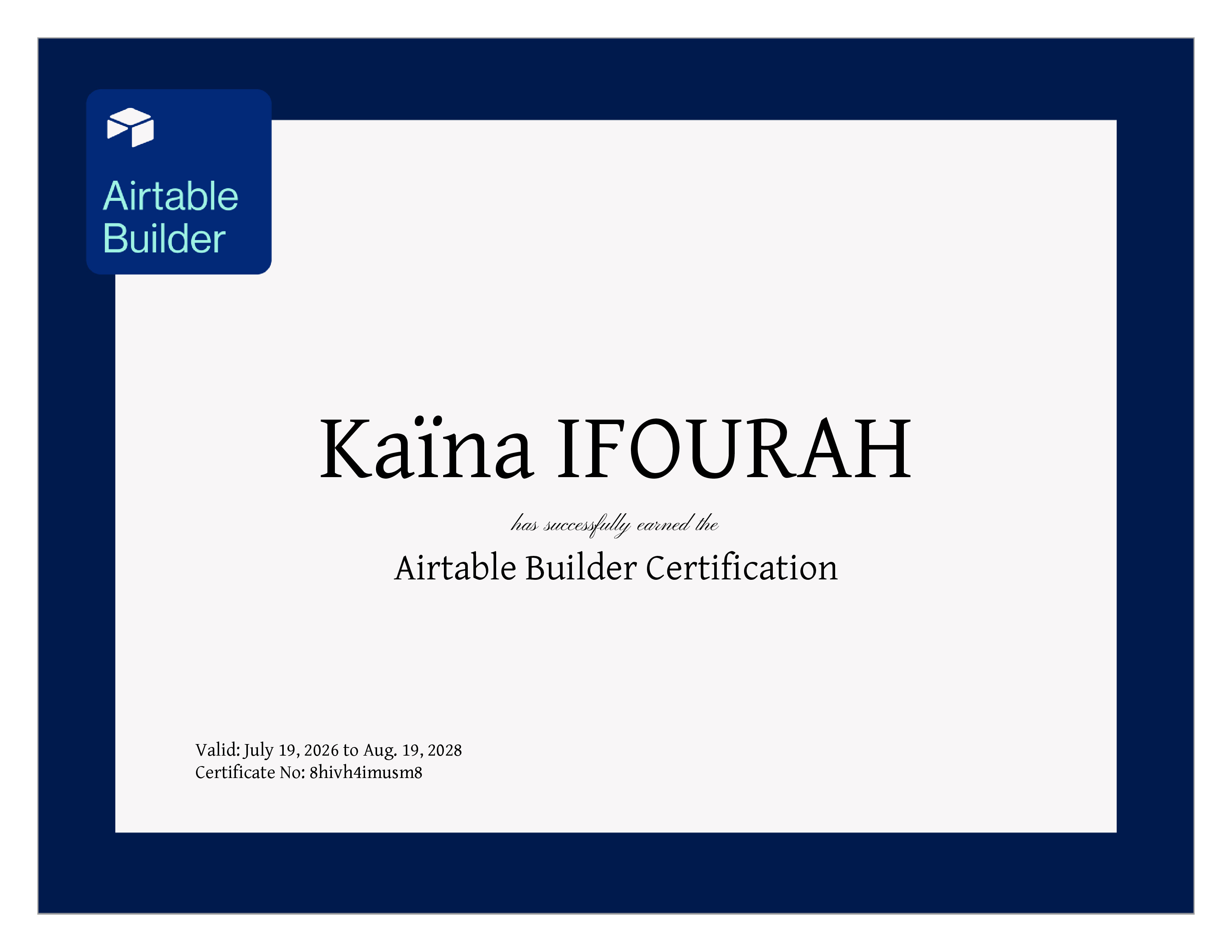 Airtable Builder

Kaïna IFOURAH

has successfully earned the

Airtable Builder Certification

Valid: July 19, 2026 to Aug. 19, 2028
Certificate No: 8hivh4imusm8